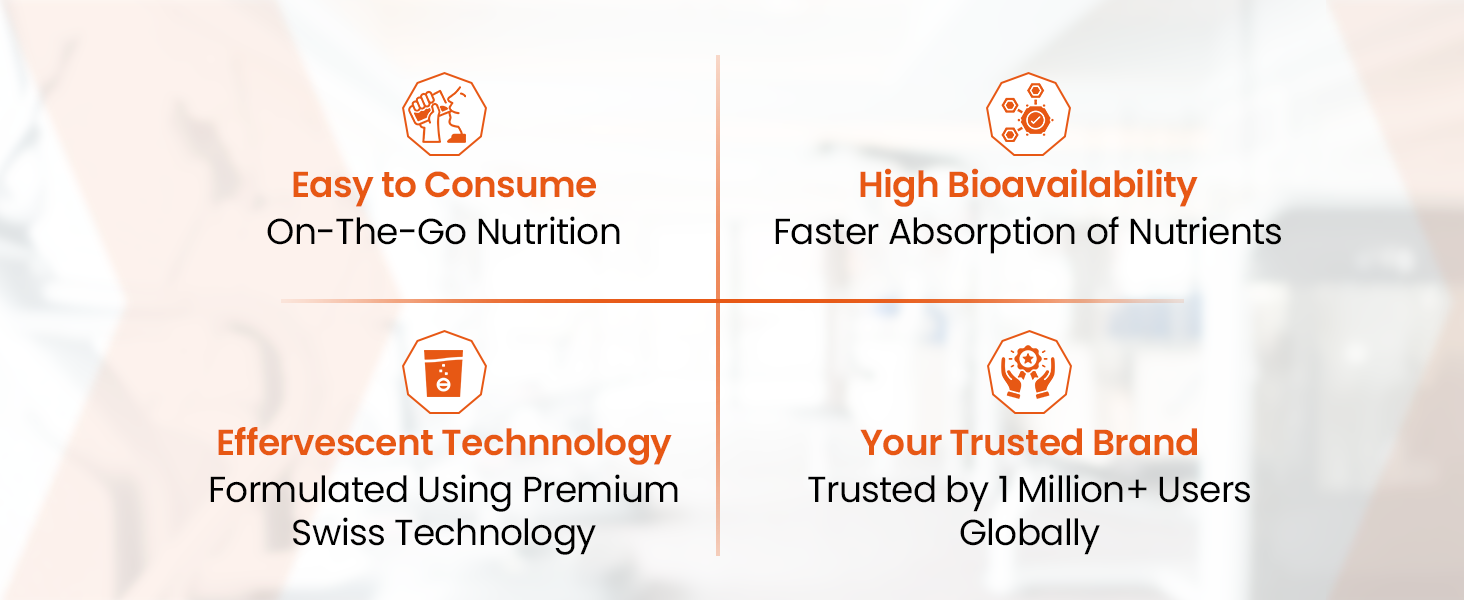 Easy to Consume
On-The-Go Nutrition

High Bioavailability
Faster Absorption of Nutrients

Effervescent Technnology
Formulated Using Premium Swiss Technology

Your Trusted Brand
Trusted by 1 Million+ Users Globally